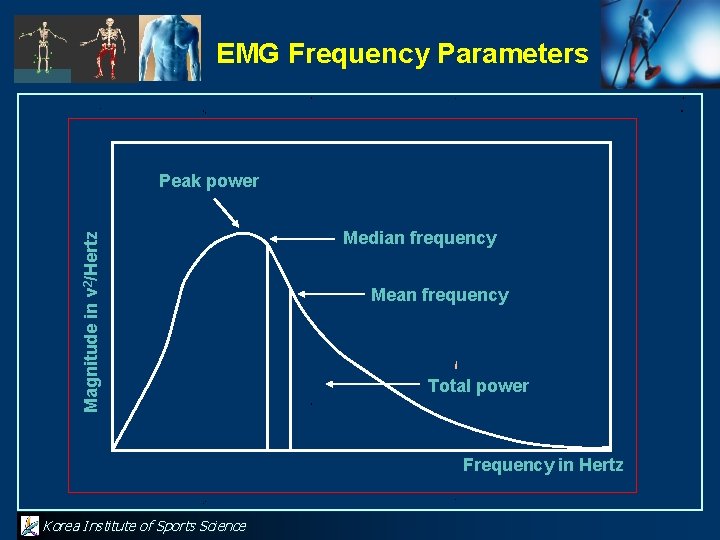 EMG Frequency Parameters

Peak power

Median frequency

Mean frequency

Total power

Magnitude in $v^2$/Hertz

Frequency in Hertz

Korea Institute of Sports Science